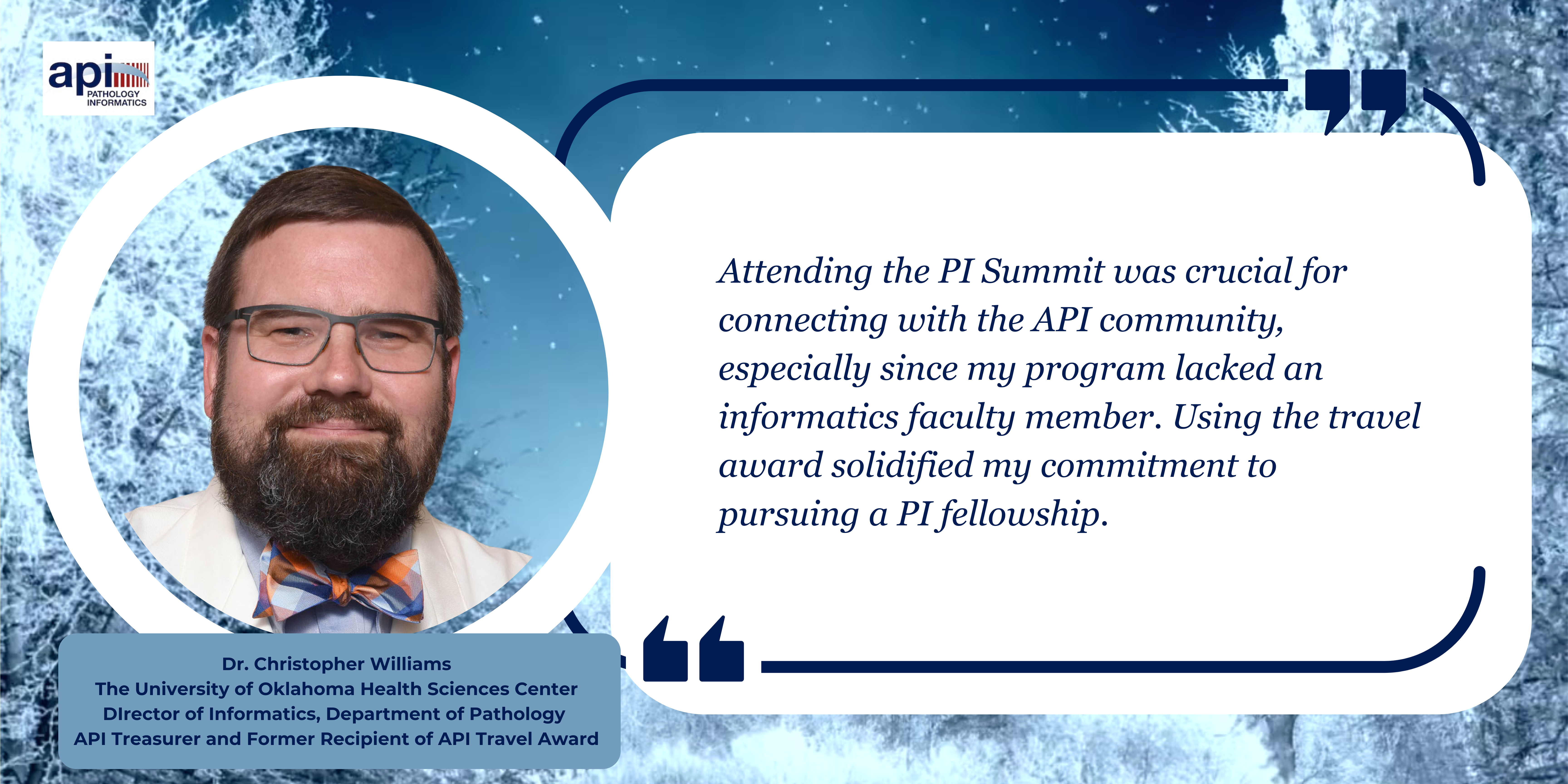 api
PATHOLOGY
INFORMATICS

Attending the PI Summit was crucial for connecting with the API community, especially since my program lacked an informatics faculty member. Using the travel award solidified my commitment to pursuing a PI fellowship.

Dr. Christopher Williams
The University of Oklahoma Health Sciences Center
DIrector of Informatics, Department of Pathology
API Treasurer and Former Recipient of API Travel Award